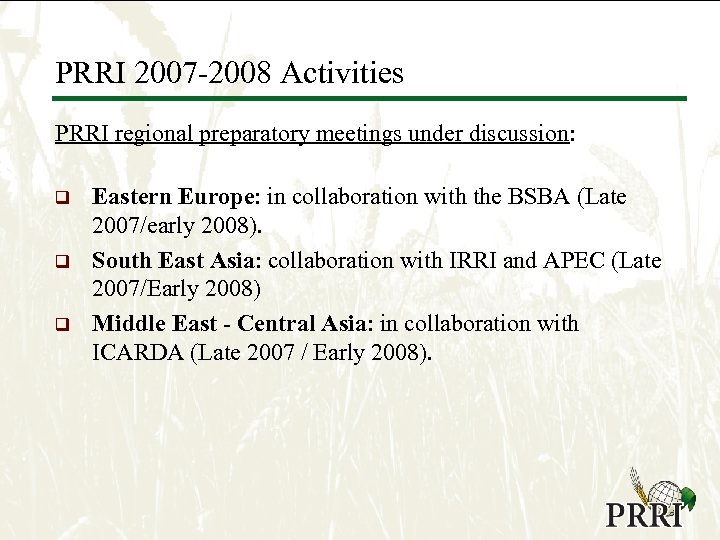 PRRI 2007-2008 Activities

PRRI regional preparatory meetings under discussion:

❑ Eastern Europe: in collaboration with the BSBA (Late 2007/early 2008).

❑ South East Asia: collaboration with IRRI and APEC (Late 2007/Early 2008)

❑ Middle East - Central Asia: in collaboration with ICARDA (Late 2007 / Early 2008).

PRRI